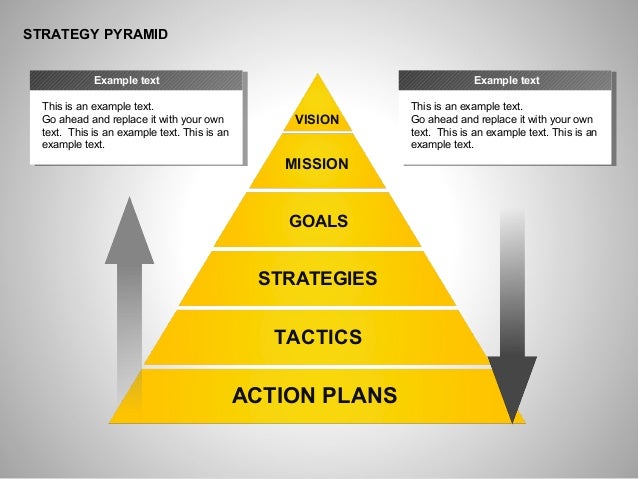 STRATEGY PYRAMID

Example text

This is an example text.
Go ahead and replace it with your own text. This is an example text. This is an example text.

VISION

MISSION

GOALS

STRATEGIES

TACTICS

ACTION PLANS

Example text

This is an example text.
Go ahead and replace it with your own text. This is an example text. This is an example text.